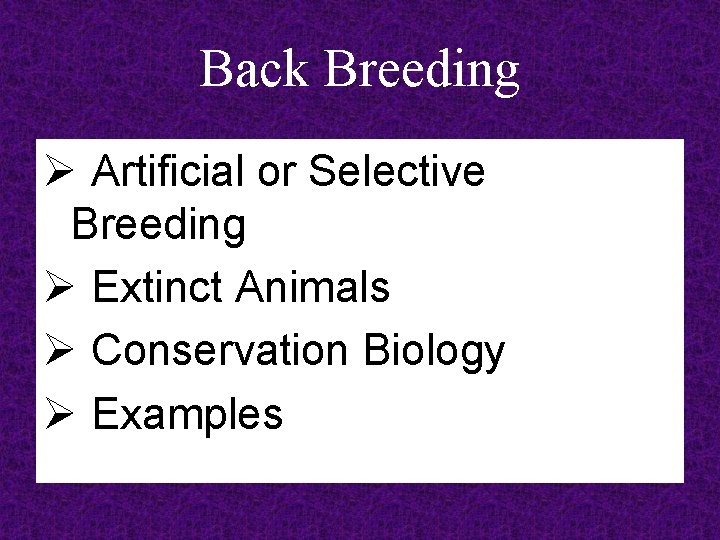 Back Breeding

➢ Artificial or Selective Breeding
➢ Extinct Animals
➢ Conservation Biology
➢ Examples